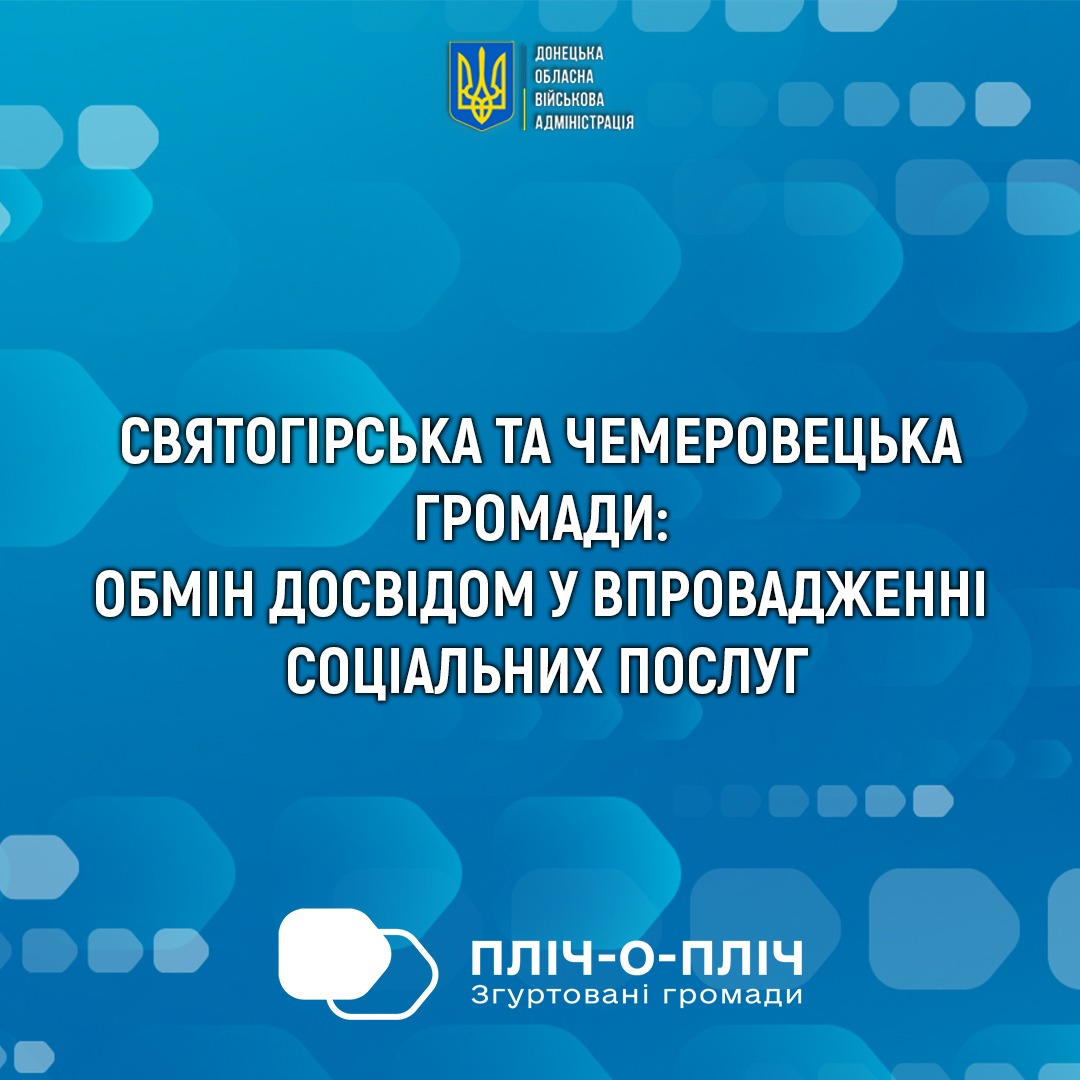 ДОНЕЦЬКА
ОБЛАСНА
ВІЙСЬКОВА
АДМІНІСТРАЦІЯ

СВЯТОГІРСЬКА ТА ЧЕМЕРОВЕЦЬКА ГРОМАДИ:
ОБМІН ДОСВІДОМ У ВПРОВАДЖЕННІ СОЦІАЛЬНИХ ПОСЛУГ

ПЛІЧ-О-ПЛІЧ
Згуртовані громади